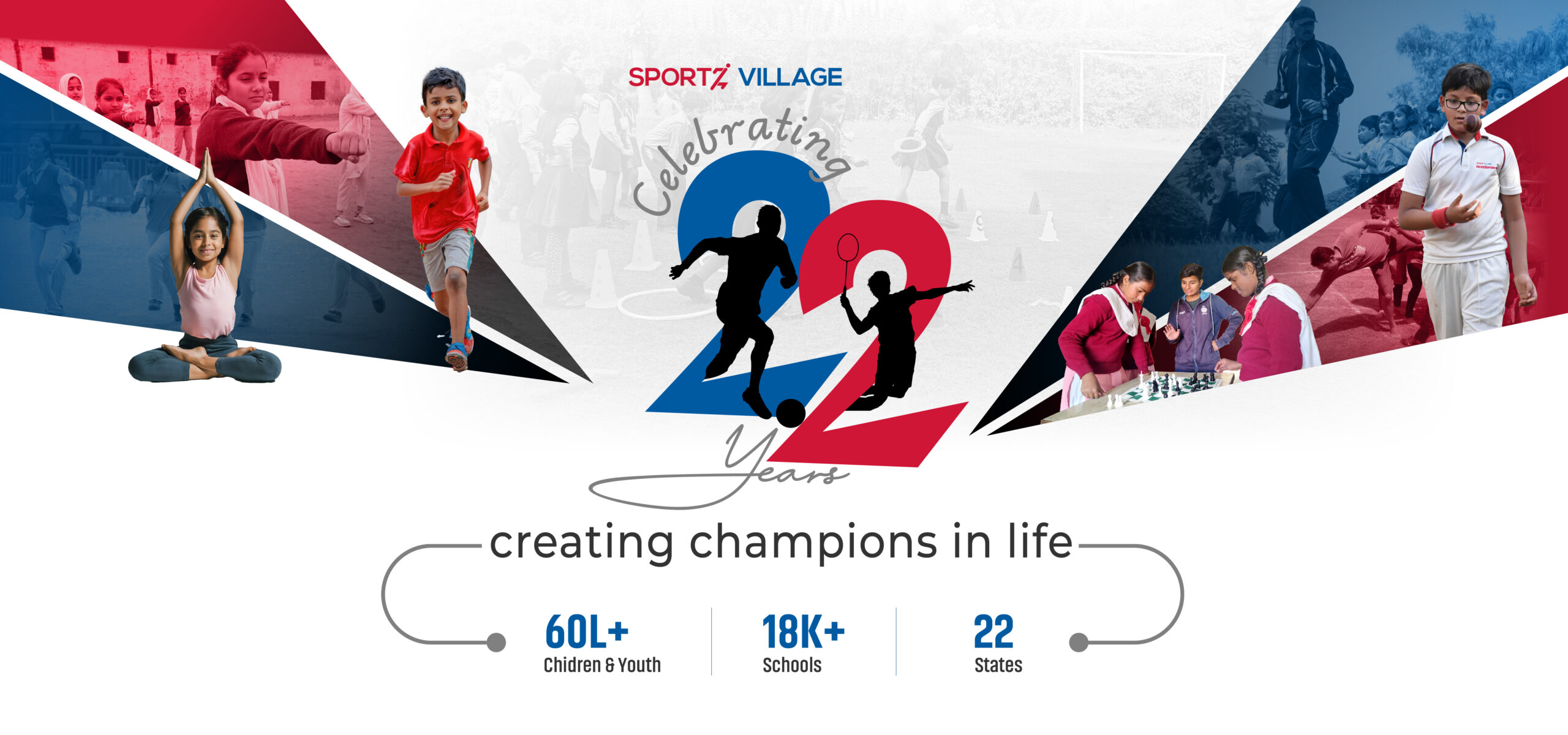 SPORTZ VILLAGE

Celebrating 22 Years

creating champions in life

60L+
Chidren & Youth

18K+
Schools

22
States